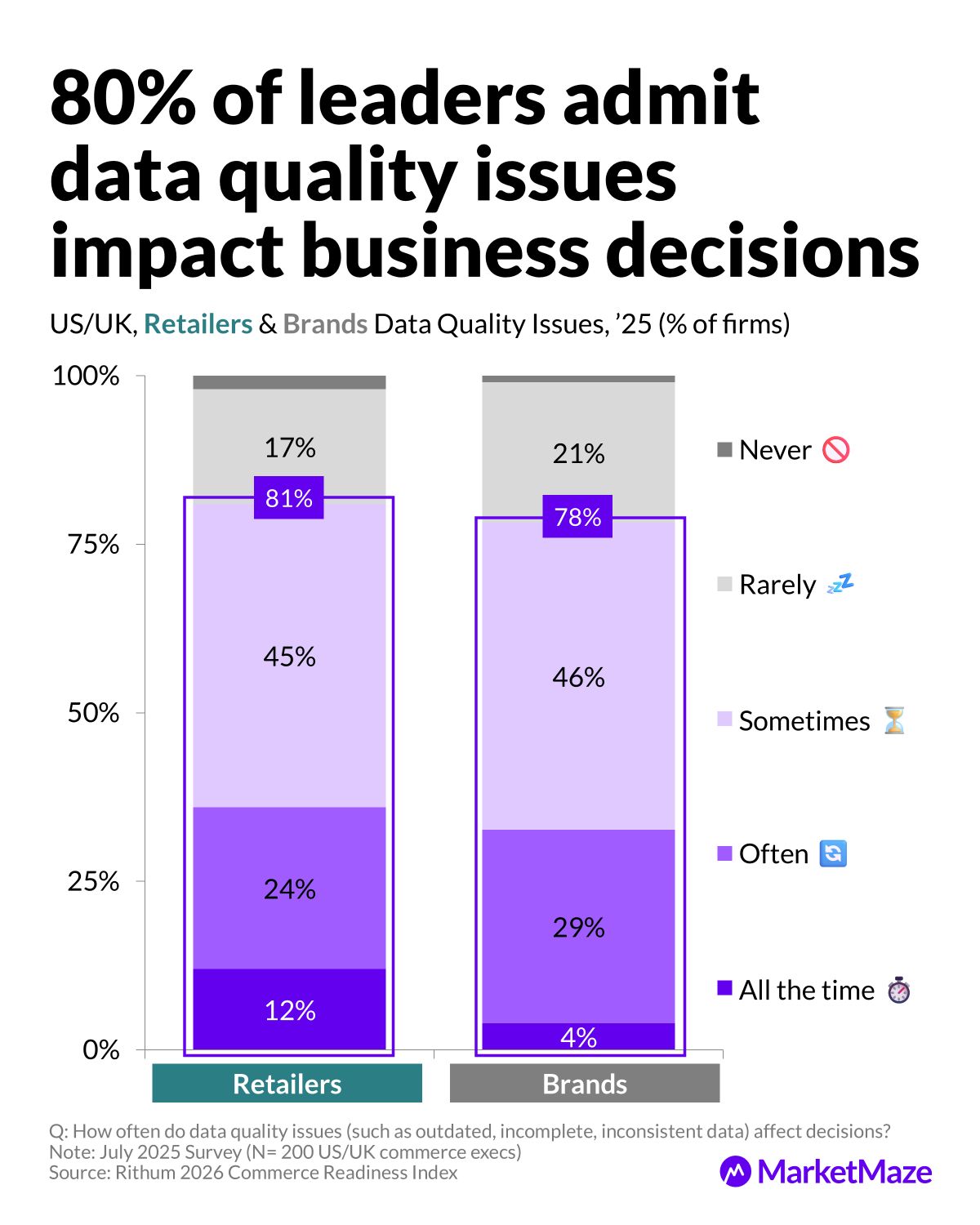 80% of leaders admit data quality issues impact business decisions

US/UK, Retailers & Brands Data Quality Issues, ’25 (% of firms)

100%
75%
50%
25%
0%

17%
81%
45%
24%
12%

21%
78%
46%
29%
4%

Never 🚫
Rarely 💤
Sometimes ⏳
Often 🔄
All the time ⏱️

Retailers
Brands

Q: How often do data quality issues (such as outdated, incomplete, inconsistent data) affect decisions?
Note: July 2025 Survey (N= 200 US/UK commerce execs)
Source: Rithum 2026 Commerce Readiness Index

MarketMaze